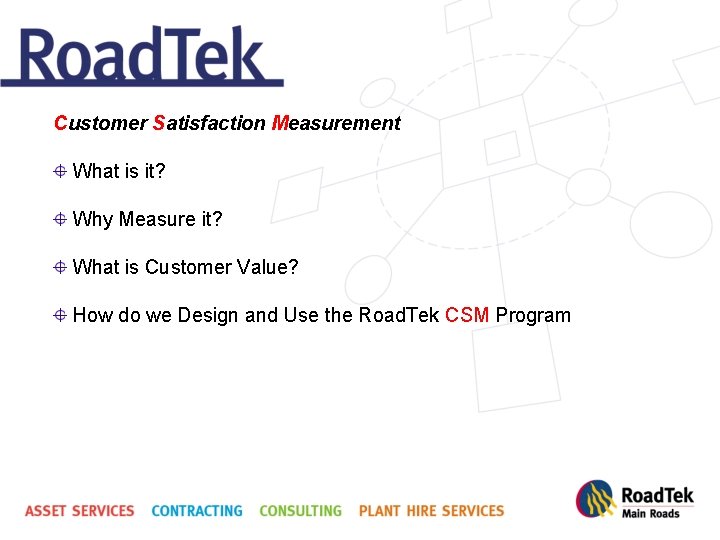 RoadTek

Customer Satisfaction Measurement

What is it?

Why Measure it?

What is Customer Value?

How do we Design and Use the RoadTek CSM Program

ASSET SERVICES CONTRACTING CONSULTING PLANT HIRE SERVICES

RoadTek
Main Roads